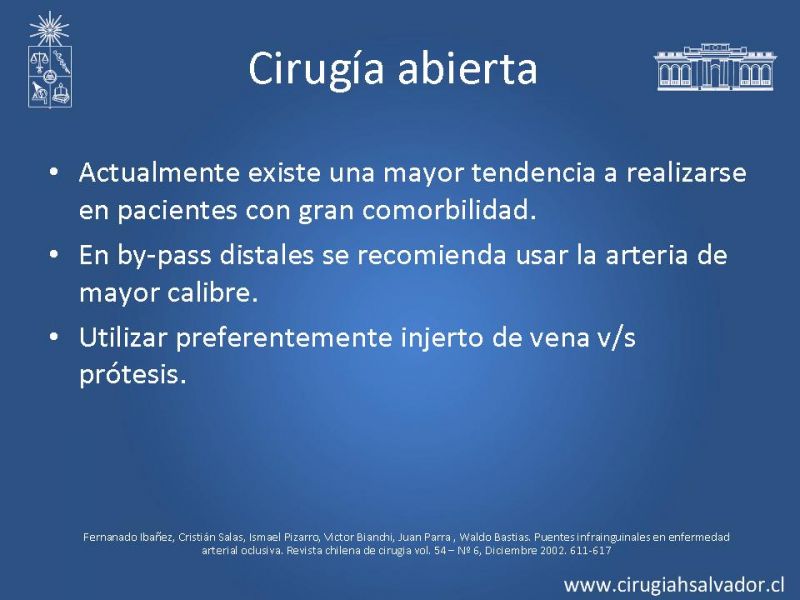 Cirugía abierta

• Actualmente existe una mayor tendencia a realizarse en pacientes con gran comorbilidad.
• En by-pass distales se recomienda usar la arteria de mayor calibre.
• Utilizar preferentemente injerto de vena v/s prótesis.

Fernanado Ibañez, Cristián Salas, Ismael Pizarro, Victor Bianchi, Juan Parra , Waldo Bastias. Puentes infrainguinales en enfermedad arterial oclusiva. Revista chilena de cirugia vol. 54 – Nº 6, Diciembre 2002. 611-617

www.cirugiahsalvador.cl